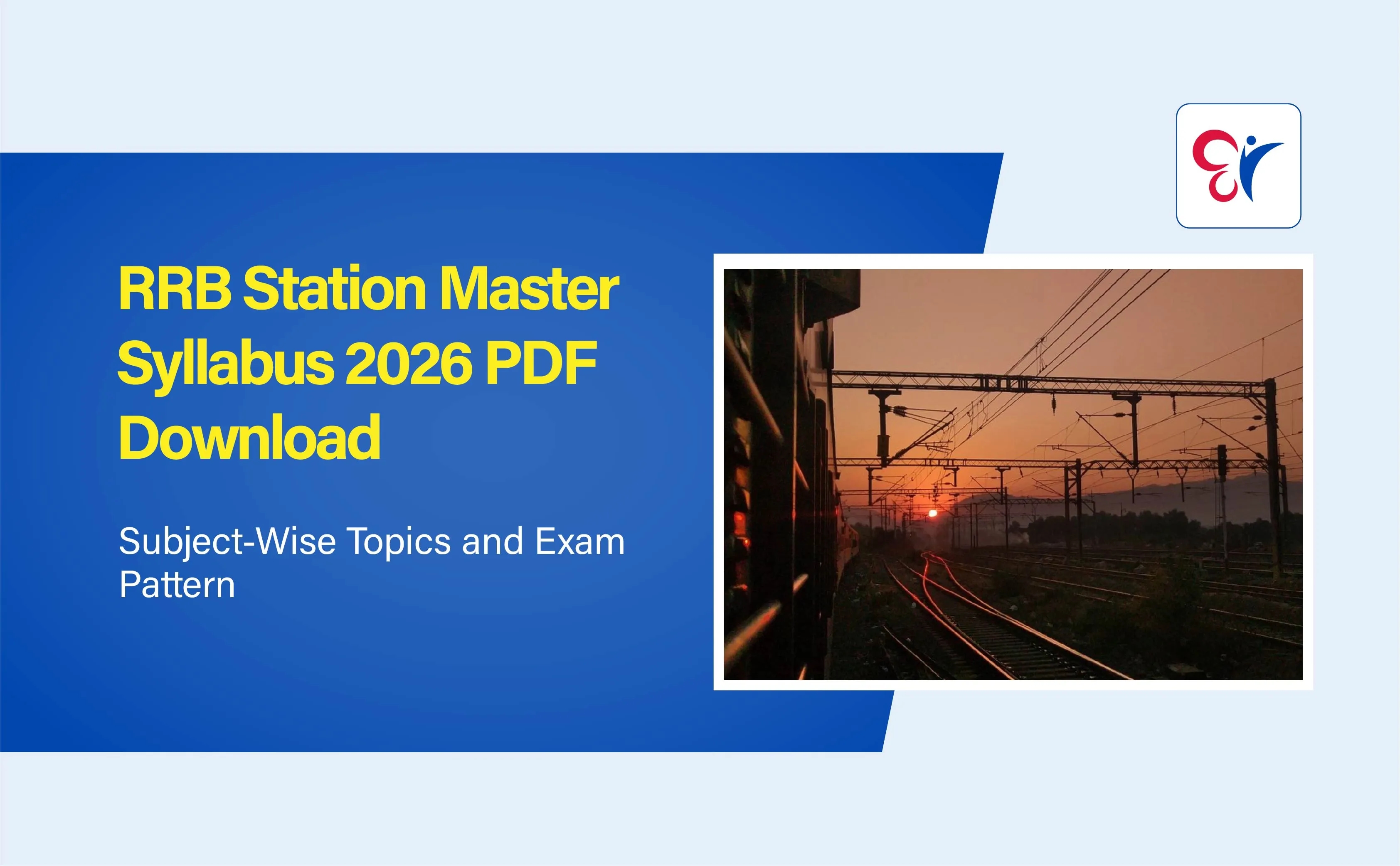 RRB Station Master Syllabus 2026 PDF Download

Subject-Wise Topics and Exam Pattern